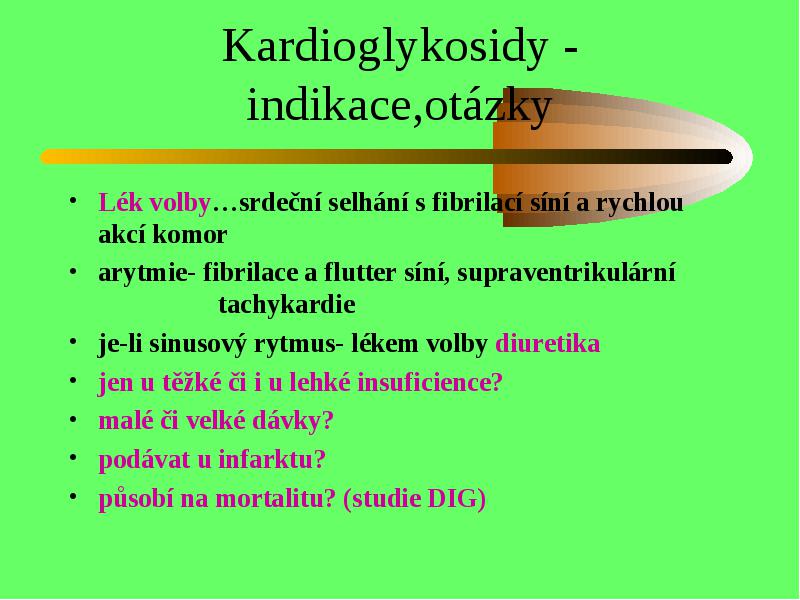 Kardioglykosidy - indikace,otázky

• Lék volby…srdeční selhání s fibrilací síní a rychlou akcí komor
• arytmie- fibrilace a flutter síní, supraventrikulární tachykardie
• je-li sinusový rytmus- lékem volby diuretika
• jen u těžké či i u lehké insuficience?
• malé či velké dávky?
• podávat u infarktu?
• působí na mortalitu? (studie DIG)